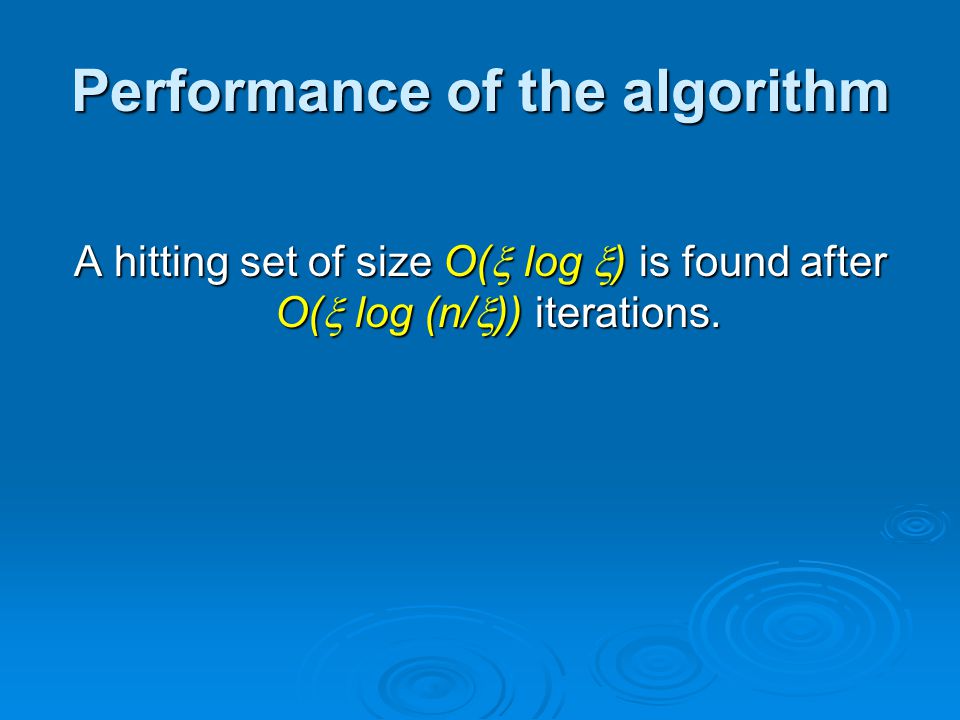 Performance of the algorithm

A hitting set of size $O(\xi \log \xi)$ is found after $O(\xi \log (n/\xi))$ iterations.